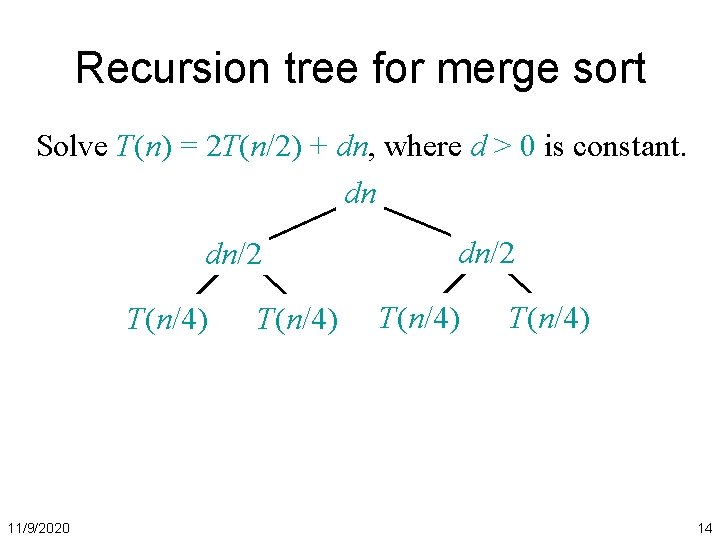 Recursion tree for merge sort

Solve $T(n) = 2T(n/2) + dn$, where $d > 0$ is constant.

$dn$

$dn/2$ $dn/2$

$T(n/4)$ $T(n/4)$ $T(n/4)$ $T(n/4)$

11/9/2020

14